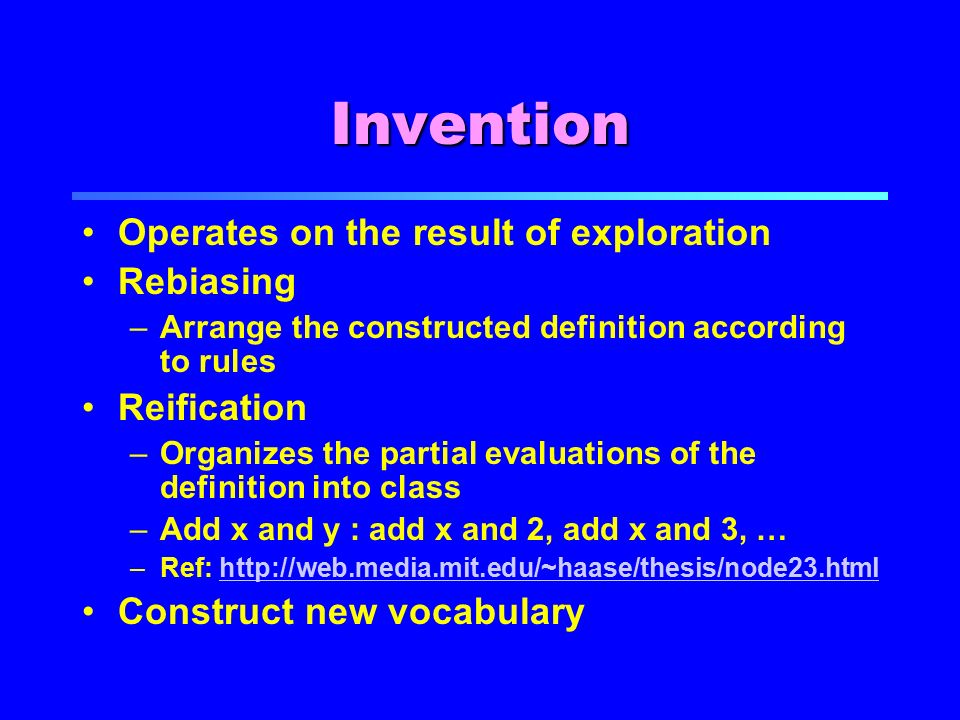 Invention

• Operates on the result of exploration
• Rebiasing
– Arrange the constructed definition according to rules
• Reification
– Organizes the partial evaluations of the definition into class
– Add x and y : add x and 2, add x and 3, …
– Ref: http://web.media.mit.edu/~haase/thesis/node23.html
• Construct new vocabulary